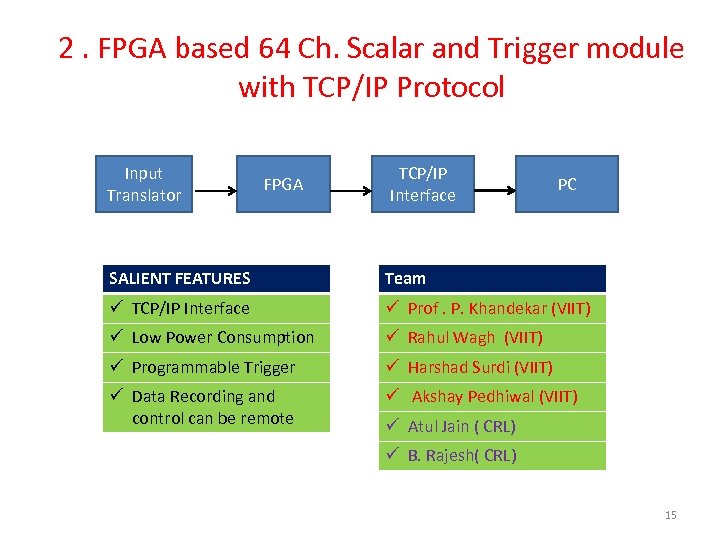 2 . FPGA based 64 Ch. Scalar and Trigger module with TCP/IP Protocol

Input Translator

FPGA

TCP/IP Interface

PC

| SALIENT FEATURES |
|---|
| ✓ TCP/IP Interface |
| ✓ Low Power Consumption |
| ✓ Programmable Trigger |
| ✓ Data Recording and control can be remote |

| Team |
|---|
| ✓ Prof . P. Khandekar (VIIT) |
| ✓ Rahul Wagh (VIIT) |
| ✓ Harshad Surdi (VIIT) |
| ✓ Akshay Pedhiwal (VIIT) |
| ✓ Atul Jain ( CRL) |
| ✓ B. Rajesh( CRL) |

15